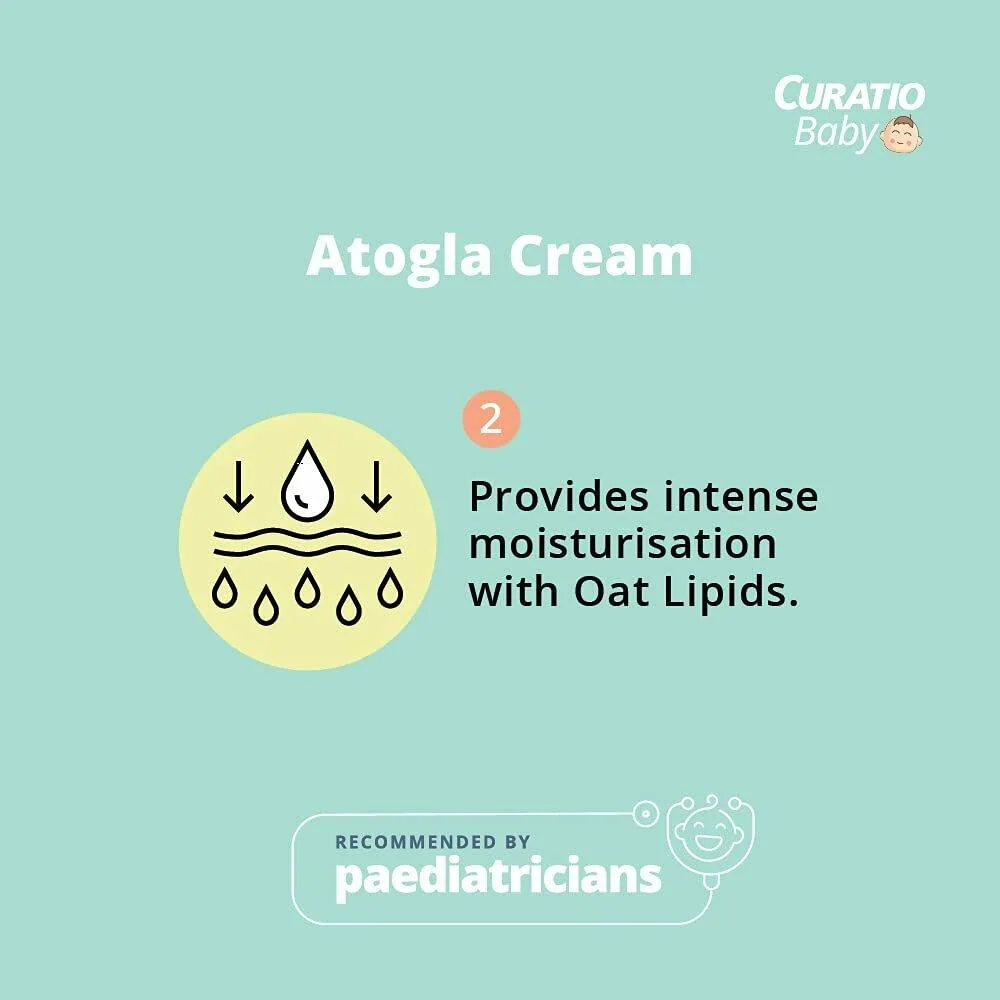 CURATIO Baby

Atogla Cream

2

Provides intense moisturisation with Oat Lipids.

RECOMMENDED BY
paediatricians